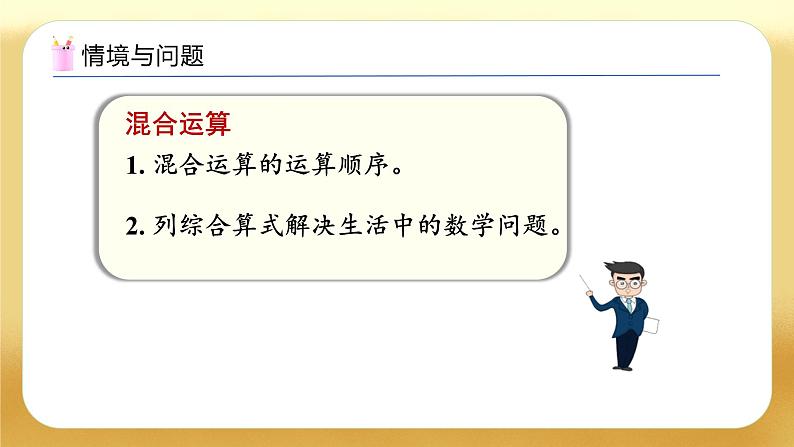 情境与问题

混合运算

1. 混合运算的运算顺序。

2. 列综合算式解决生活中的数学问题。